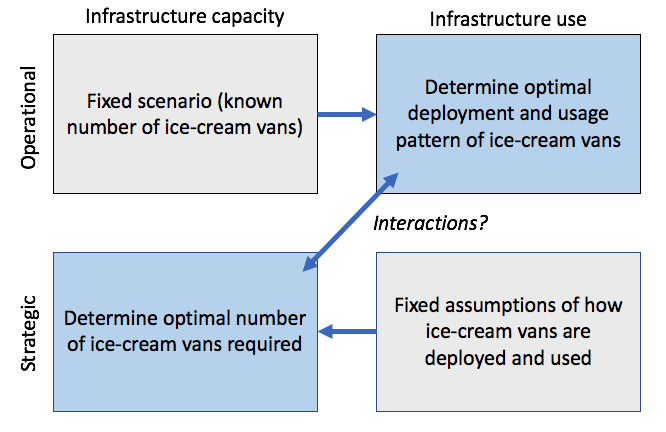 Infrastructure capacity

Infrastructure use

Operational

Fixed scenario (known number of ice-cream vans)

Determine optimal deployment and usage pattern of ice-cream vans

Interactions?

Strategic

Determine optimal number of ice-cream vans required

Fixed assumptions of how ice-cream vans are deployed and used